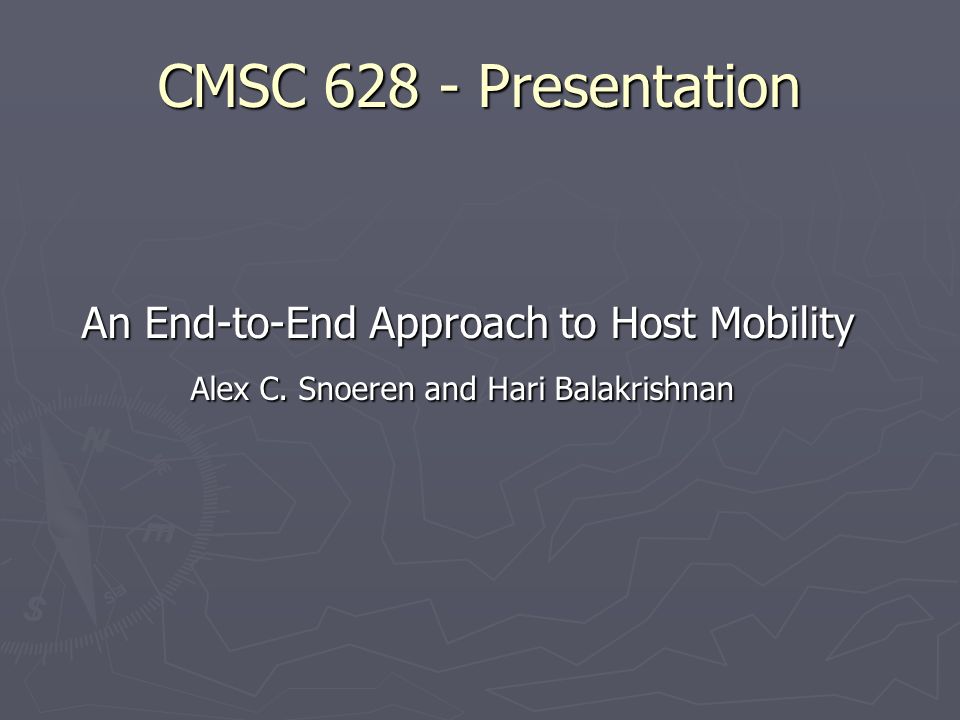 CMSC 628 - Presentation

An End-to-End Approach to Host Mobility

Alex C. Snoeren and Hari Balakrishnan